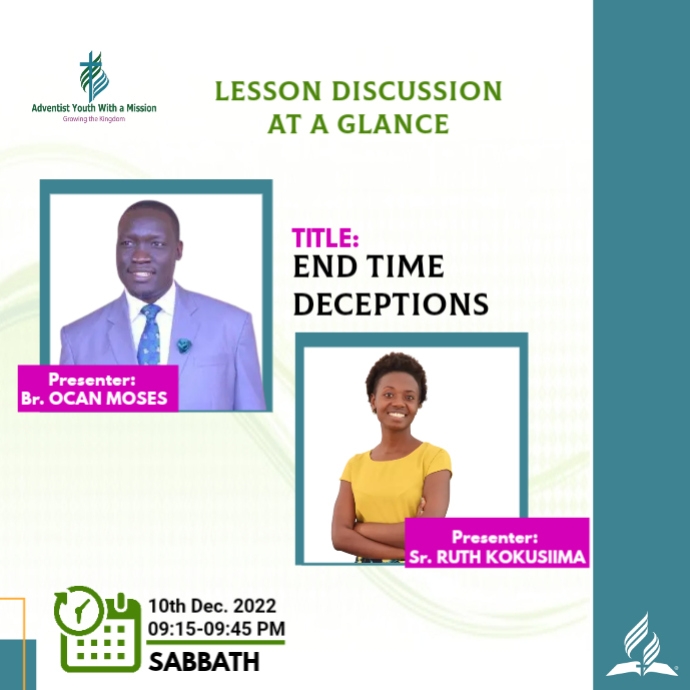 Adventist Youth With a Mission
Growing the Kingdom

LESSON DISCUSSION AT A GLANCE

TITLE:
END TIME DECEPTIONS

Presenter:
Br. OCAN MOSES

Presenter:
Sr. RUTH KOKUSIIMA

10th Dec. 2022
09:15-09:45 PM
SABBATH